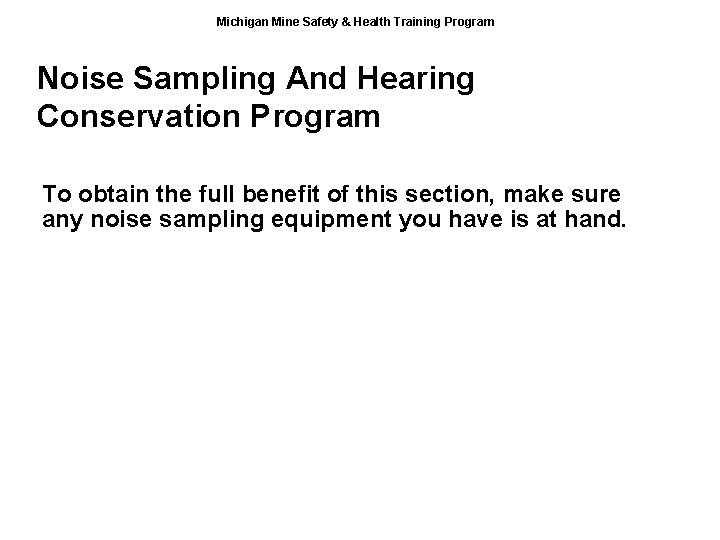 Michigan Mine Safety & Health Training Program

Noise Sampling And Hearing Conservation Program

To obtain the full benefit of this section, make sure any noise sampling equipment you have is at hand.